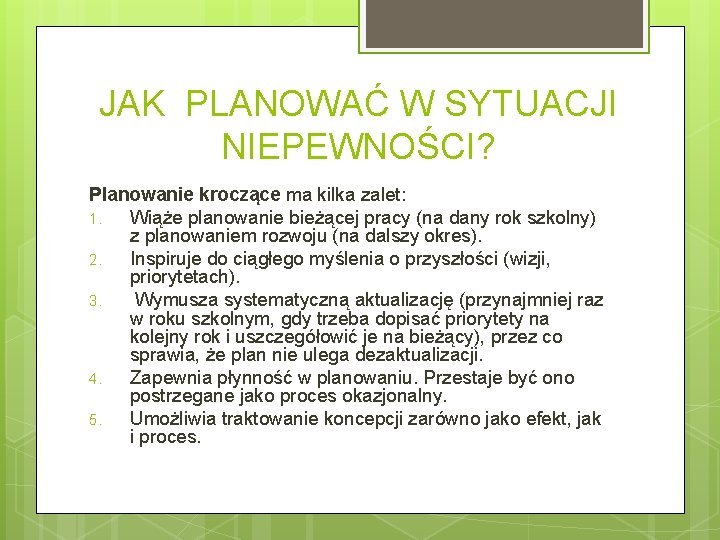 JAK PLANOWAĆ W SYTUACJI NIEPEWNOŚCI?

Planowanie kroczące ma kilka zalet:

1. Wiąże planowanie bieżącej pracy (na dany rok szkolny) z planowaniem rozwoju (na dalszy okres).
2. Inspiruje do ciągłego myślenia o przyszłości (wizji, priorytetach).
3. Wymusza systematyczną aktualizację (przynajmniej raz w roku szkolnym, gdy trzeba dopisać priorytety na kolejny rok i uszczegółowić je na bieżący), przez co sprawia, że plan nie ulega dezaktualizacji.
4. Zapewnia płynność w planowaniu. Przestaje być ono postrzegane jako proces okazjonalny.
5. Umożliwia traktowanie koncepcji zarówno jako efekt, jak i proces.